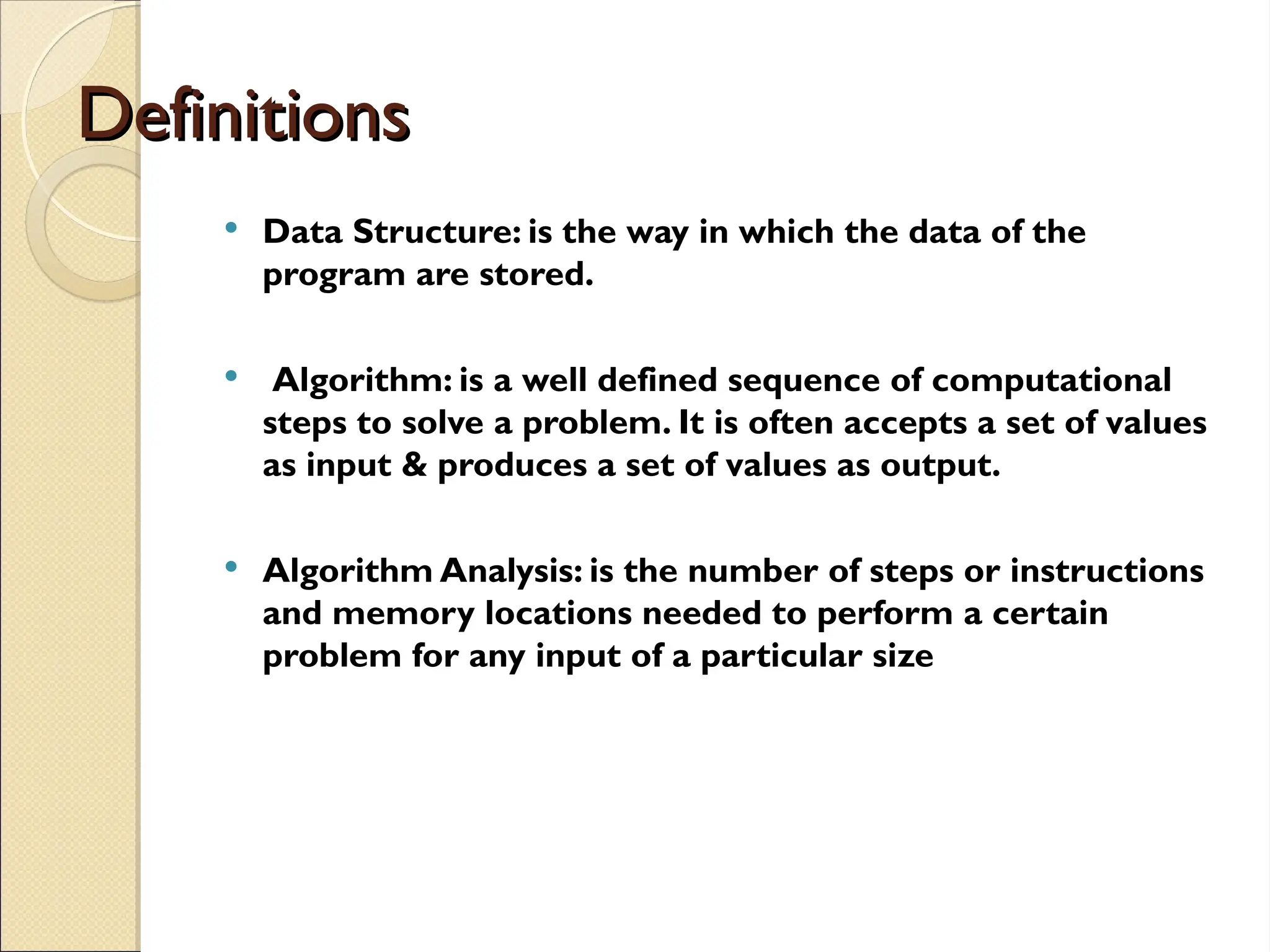 Definitions

• Data Structure: is the way in which the data of the program are stored.

• Algorithm: is a well defined sequence of computational steps to solve a problem. It is often accepts a set of values as input & produces a set of values as output.

• Algorithm Analysis: is the number of steps or instructions and memory locations needed to perform a certain problem for any input of a particular size